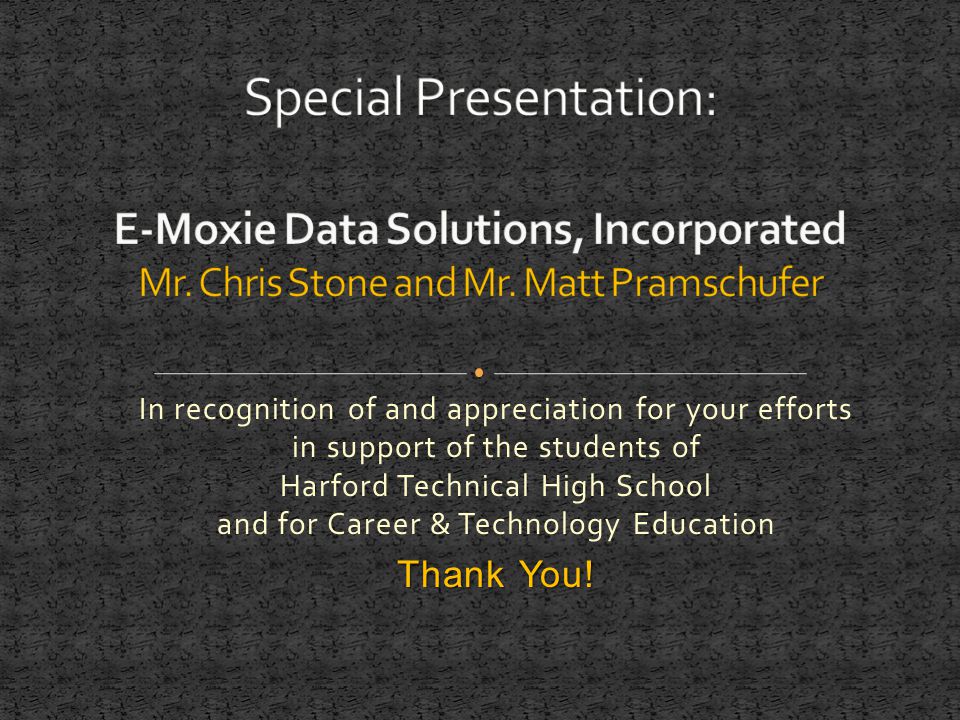 Special Presentation:

E-Moxie Data Solutions, Incorporated
Mr. Chris Stone and Mr. Matt Pramschufer

In recognition of and appreciation for your efforts in support of the students of Harford Technical High School and for Career & Technology Education

Thank You!